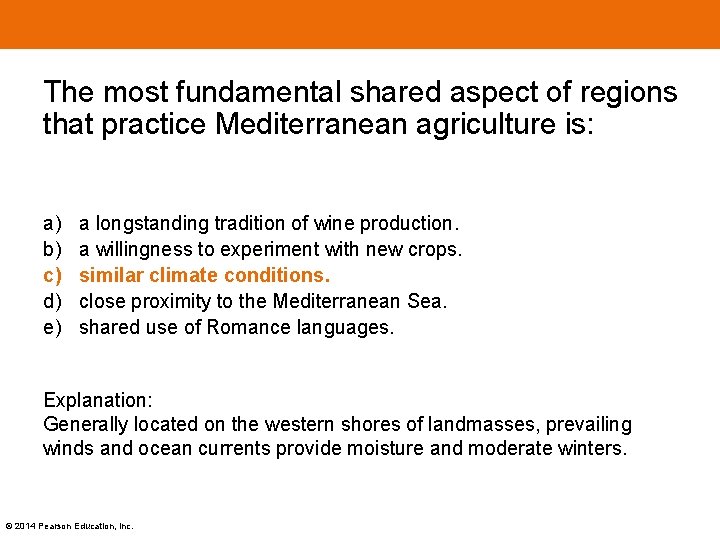 The most fundamental shared aspect of regions that practice Mediterranean agriculture is:

a) a longstanding tradition of wine production.
b) a willingness to experiment with new crops.
c) similar climate conditions.
d) close proximity to the Mediterranean Sea.
e) shared use of Romance languages.

Explanation:
Generally located on the western shores of landmasses, prevailing winds and ocean currents provide moisture and moderate winters.

© 2014 Pearson Education, Inc.